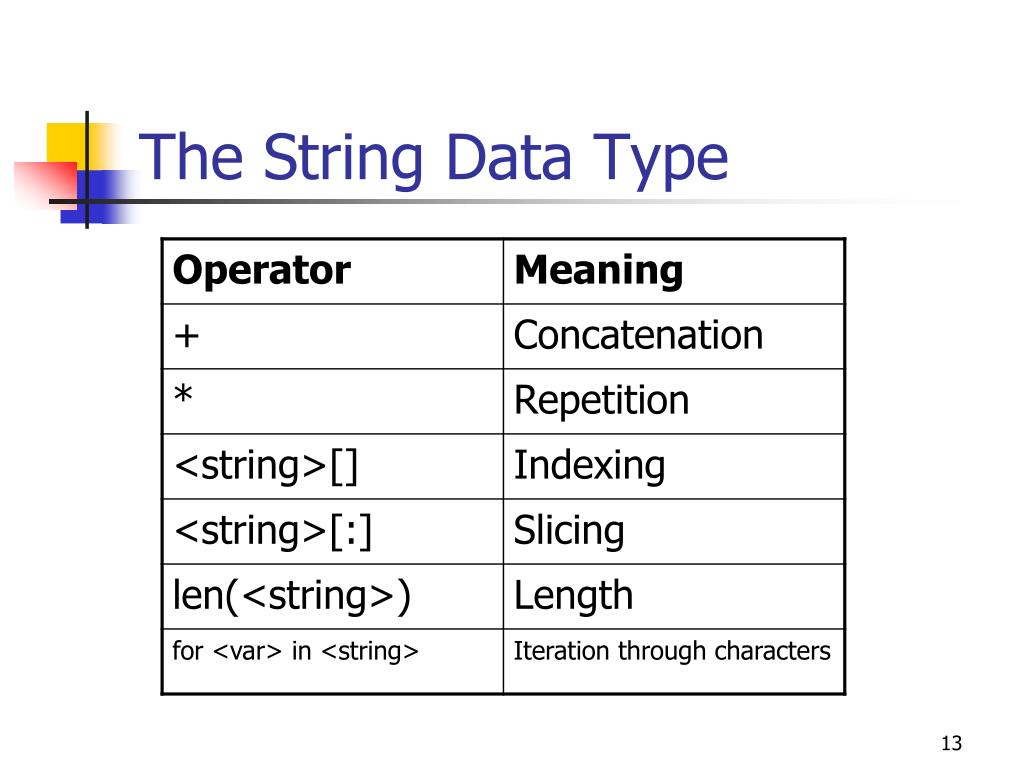 The String Data Type

| Operator | Meaning |
|---|---|
| + | Concatenation |
| * | Repetition |
| <string>[] | Indexing |
| <string>[:] | Slicing |
| len(<string>) | Length |
| for <var> in <string> | Iteration through characters |

13